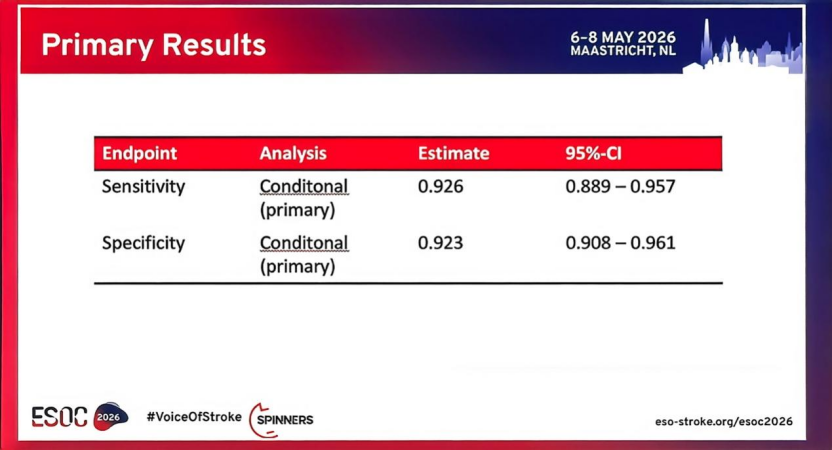 Primary Results

6–8 MAY 2026
MAASTRICHT, NL

| Endpoint | Analysis | Estimate | 95%-CI |
|---|---|---|---|
| Sensitivity | Conditonal (primary) | 0.926 | 0.889 – 0.957 |
| Specificity | Conditonal (primary) | 0.923 | 0.908 – 0.961 |

ESOC 2026 #VoiceOfStroke SPINNERS eso-stroke.org/esoc2026